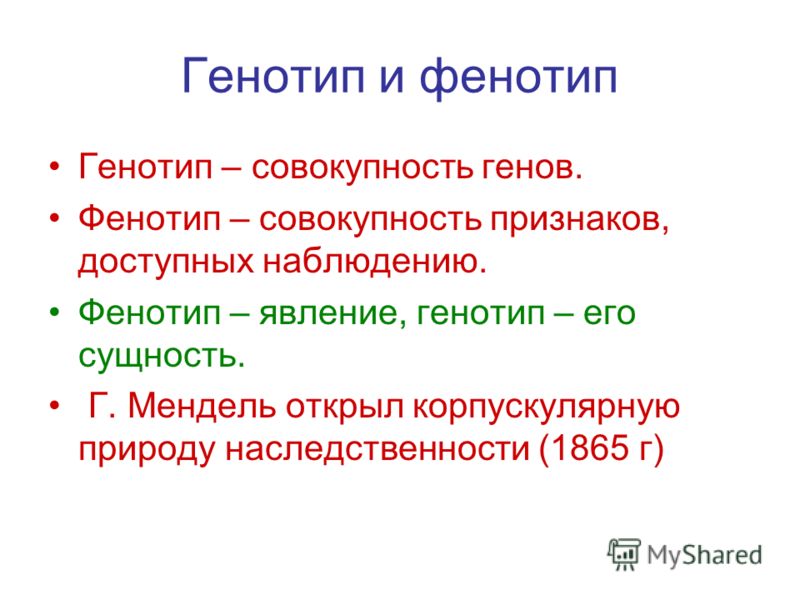 Генотип и фенотип

• Генотип – совокупность генов.
• Фенотип – совокупность признаков, доступных наблюдению.
• Фенотип – явление, генотип – его сущность.
• Г. Мендель открыл корпускулярную природу наследственности (1865 г)

MyShared